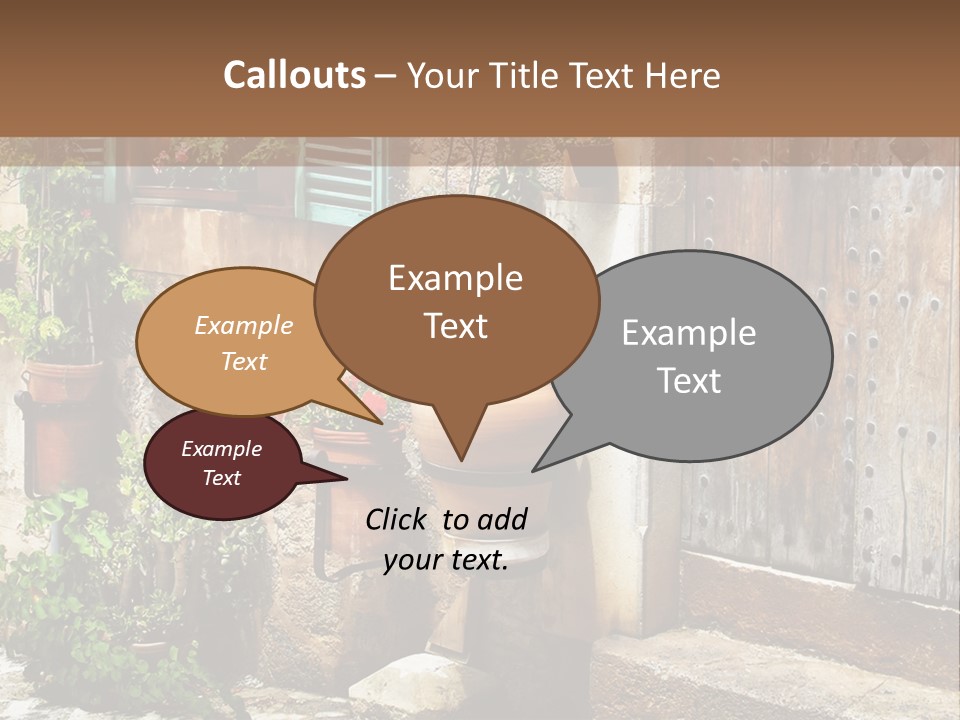 Callouts – Your Title Text Here

Example Text

Example Text

Example Text

Example Text

Click to add your text.